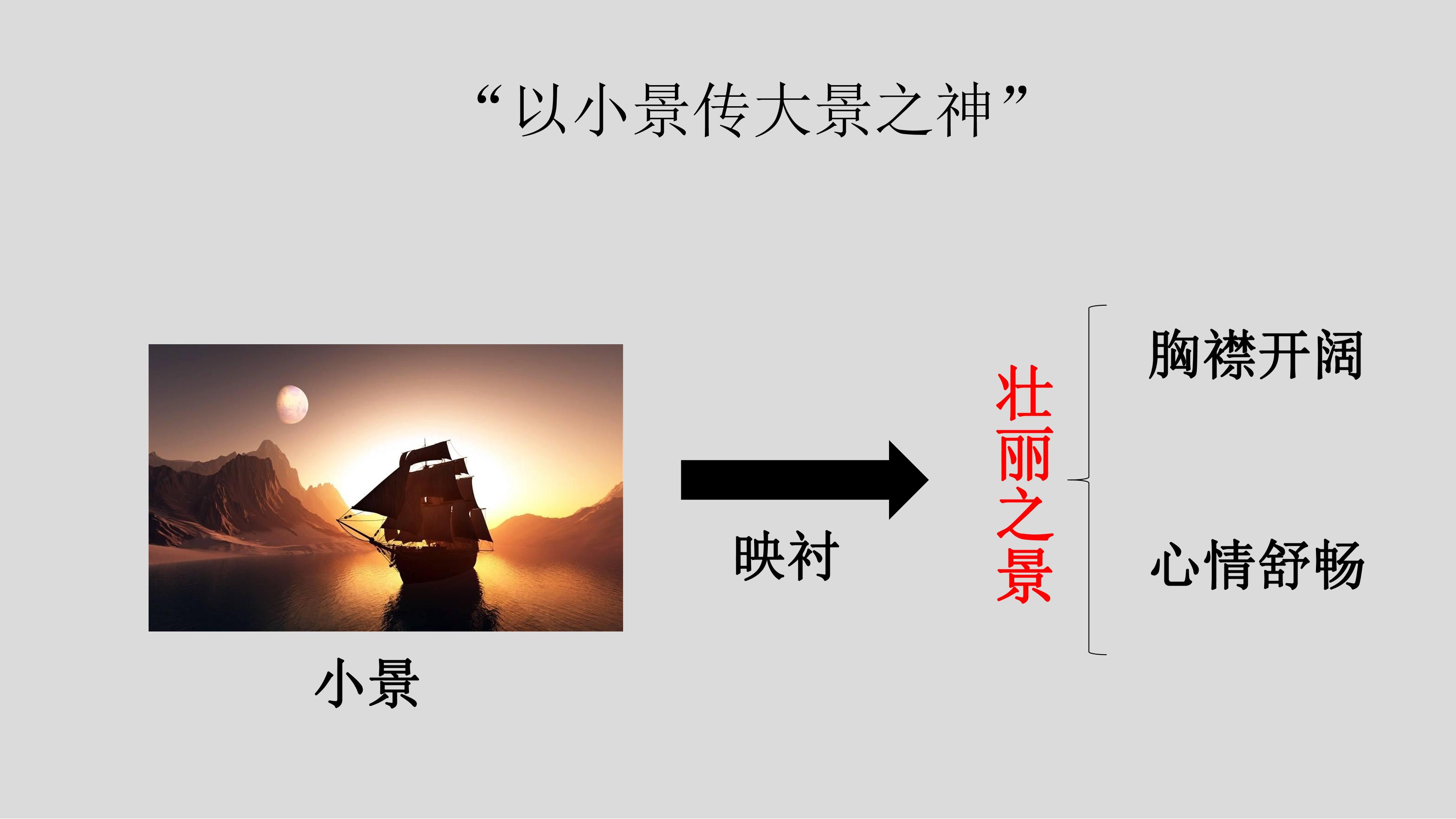 “以小景传大景之神”

小景

映衬

壮丽之景

胸襟开阔

心情舒畅